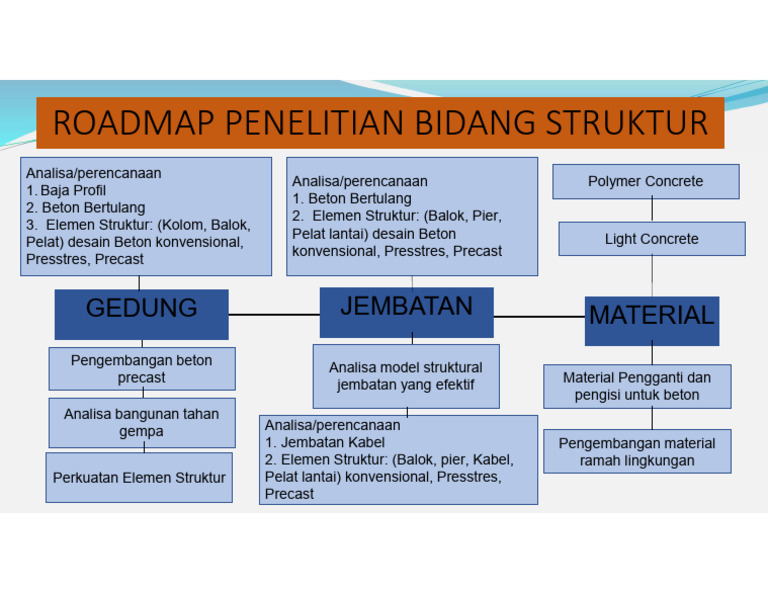 ROADMAP PENELITIAN BIDANG STRUKTUR

Analisa/perencanaan
1. Baja Profil
2. Beton Bertulang
3. Elemen Struktur: (Kolom, Balok, Pelat) desain Beton konvensional, Presstres, Precast

GEDUNG

Pengembangan beton precast

Analisa bangunan tahan gempa

Perkuatan Elemen Struktur

Analisa/perencanaan
1. Beton Bertulang
2. Elemen Struktur: (Balok, Pier, Pelat lantai) desain Beton konvensional, Presstres, Precast

JEMBATAN

Analisa model struktural jembatan yang efektif

Analisa/perencanaan
1. Jembatan Kabel
2. Elemen Struktur: (Balok, pier, Kabel, Pelat lantai) konvensional, Presstres, Precast

Polymer Concrete

Light Concrete

MATERIAL

Material Pengganti dan pengisi untuk beton

Pengembangan material ramah lingkungan